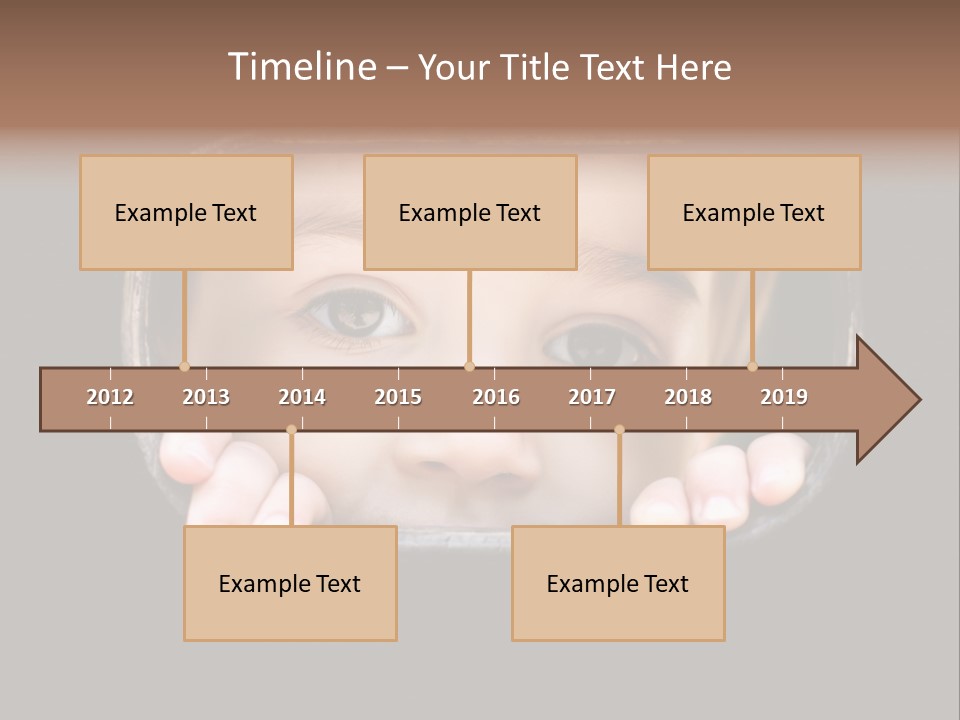 Timeline – Your Title Text Here

Example Text

Example Text

Example Text

2012 2013 2014 2015 2016 2017 2018 2019

Example Text

Example Text